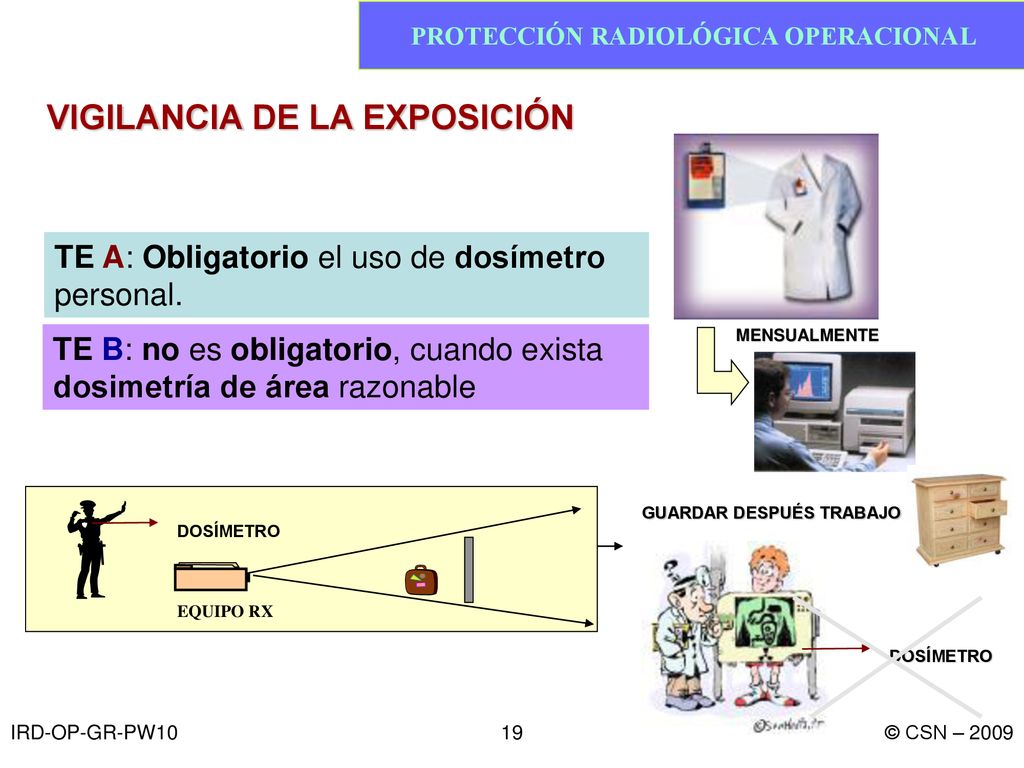 PROTECCIÓN RADIOLÓGICA OPERACIONAL

VIGILANCIA DE LA EXPOSICIÓN

TE A: Obligatorio el uso de dosímetro personal.

TE B: no es obligatorio, cuando exista dosimetría de área razonable

MENSUALMENTE

DOSÍMETRO

EQUIPO RX

GUARDAR DESPUÉS TRABAJO

DOSÍMETRO

IRD-OP-GR-PW10

19

© CSN – 2009